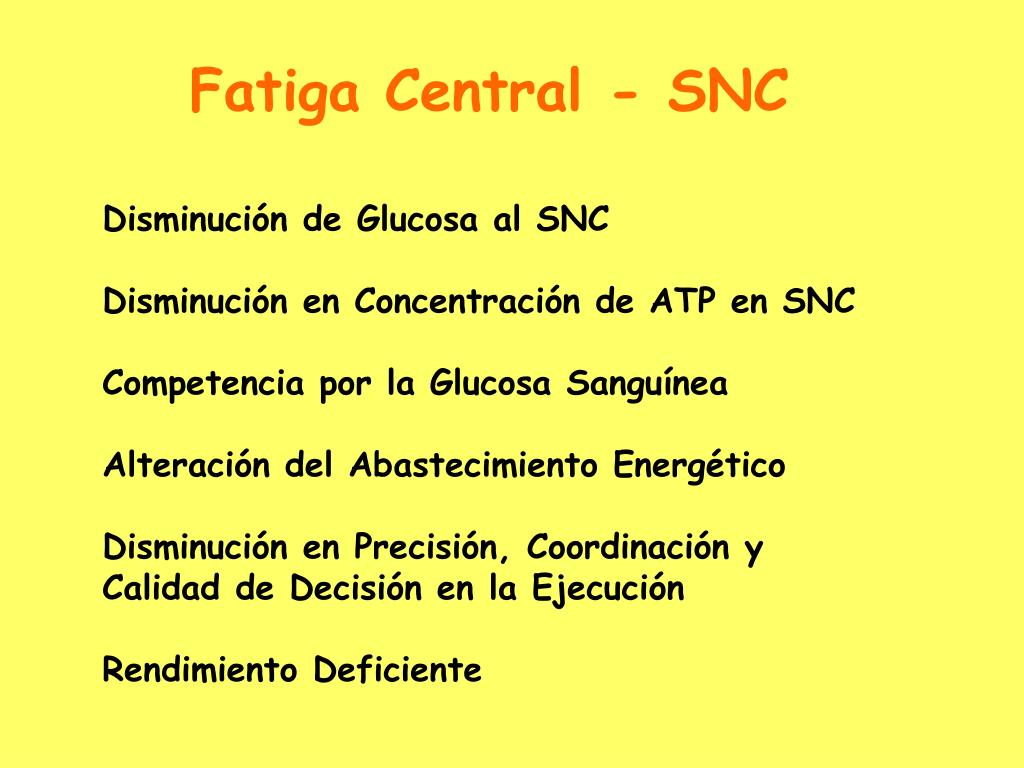 Fatiga Central - SNC

Disminución de Glucosa al SNC

Disminución en Concentración de ATP en SNC

Competencia por la Glucosa Sanguínea

Alteración del Abastecimiento Energético

Disminución en Precisión, Coordinación y Calidad de Decisión en la Ejecución

Rendimiento Deficiente